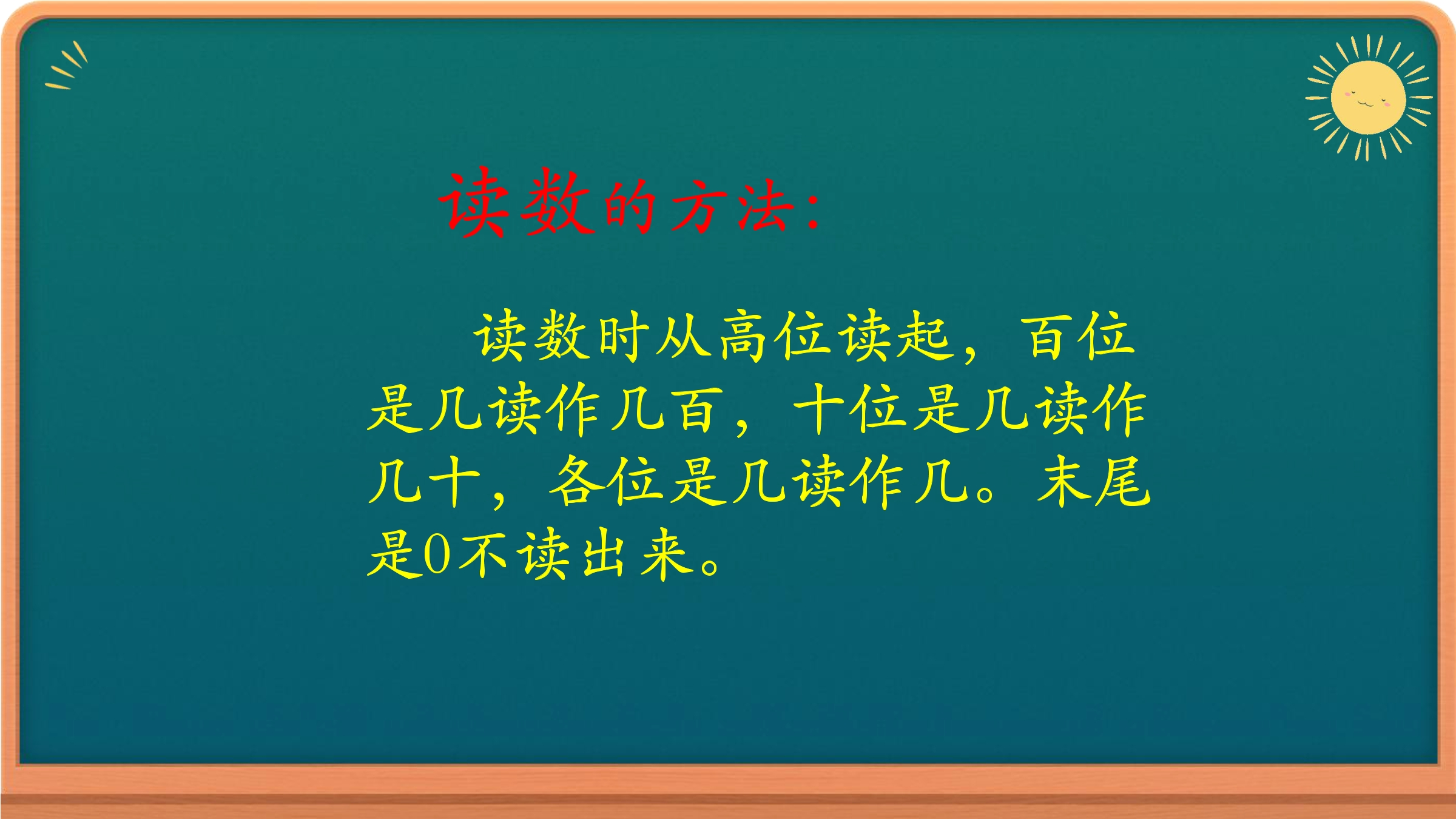 读数的方法：

读数时从高位读起，百位是几读作几百，十位是几读作几十，各位是几读作几。末尾是0不读出来。